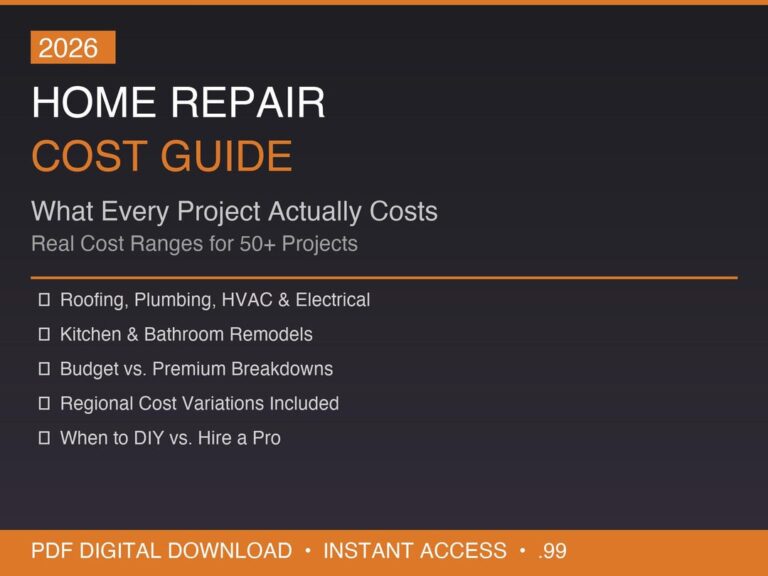 2026

HOME REPAIR
COST GUIDE

What Every Project Actually Costs
Real Cost Ranges for 50+ Projects

☐ Roofing, Plumbing, HVAC & Electrical
☐ Kitchen & Bathroom Remodels
☐ Budget vs. Premium Breakdowns
☐ Regional Cost Variations Included
☐ When to DIY vs. Hire a Pro

PDF DIGITAL DOWNLOAD • INSTANT ACCESS • .99